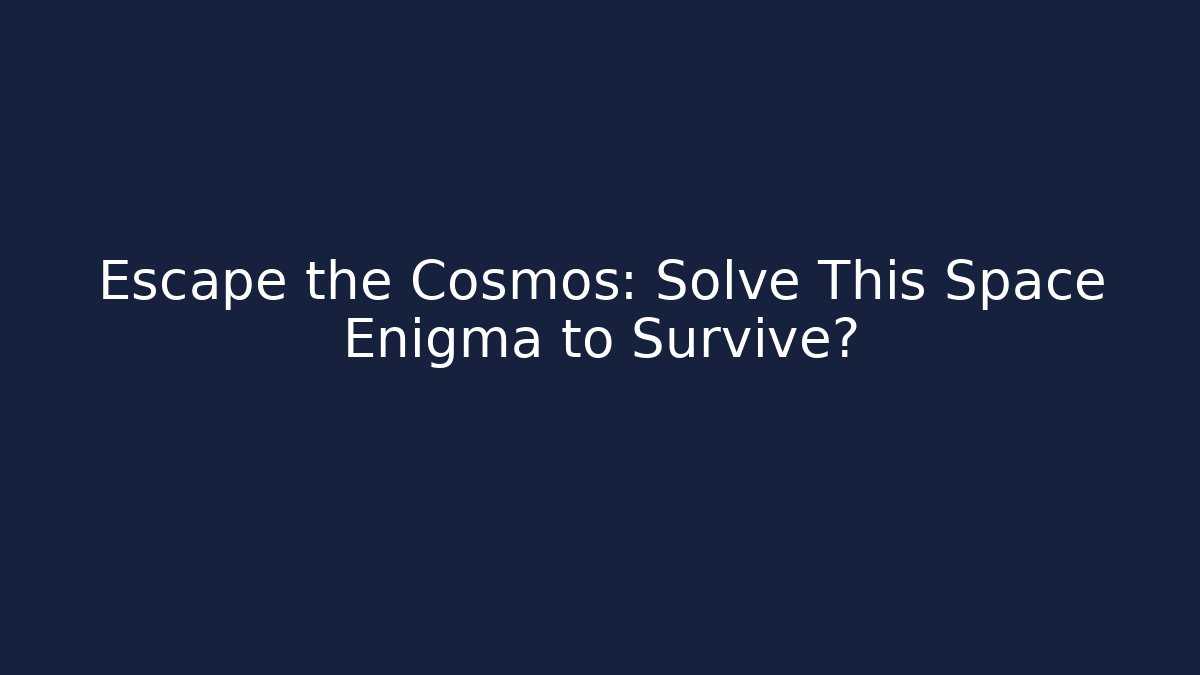 Escape the Cosmos: Solve This Space Enigma to Survive?